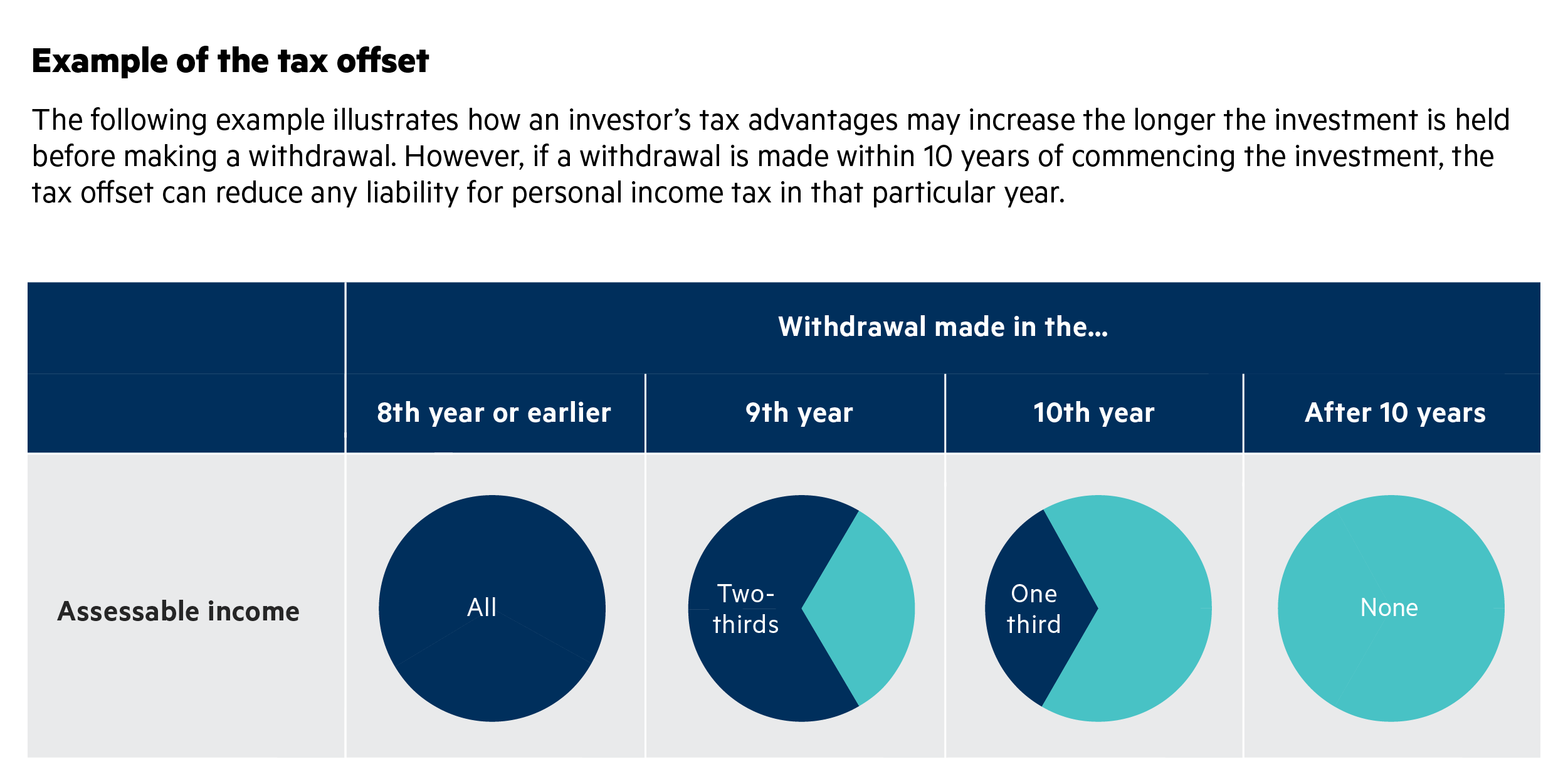 Example of the tax offset

The following example illustrates how an investor's tax advantages may increase the longer the investment is held before making a withdrawal. However, if a withdrawal is made within 10 years of commencing the investment, the tax offset can reduce any liability for personal income tax in that particular year.

| | Withdrawal made in the... | | | |
|---|---|---|---|---|
| | 8th year or earlier | 9th year | 10th year | After 10 years |
| Assessable income | All | Two-thirds | One third | None |